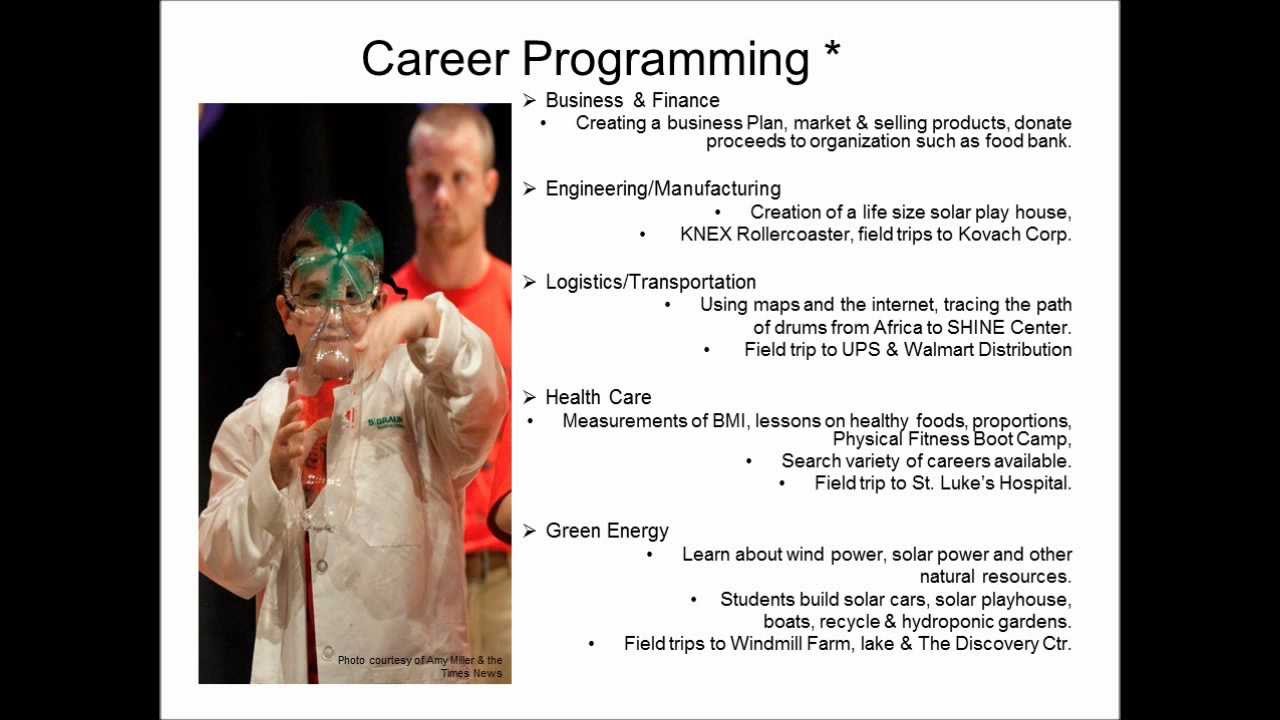 Career Programming *

➢ Business & Finance
• Creating a business Plan, market & selling products, donate proceeds to organization such as food bank.

➢ Engineering/Manufacturing
• Creation of a life size solar play house,
• KNEX Rollercoaster, field trips to Kovach Corp.

➢ Logistics/Transportation
• Using maps and the internet, tracing the path of drums from Africa to SHINE Center.
• Field trip to UPS & Walmart Distribution

➢ Health Care
• Measurements of BMI, lessons on healthy foods, proportions, Physical Fitness Boot Camp,
• Search variety of careers available.
• Field trip to St. Luke's Hospital.

➢ Green Energy
• Learn about wind power, solar power and other natural resources.
• Students build solar cars, solar playhouse, boats, recycle & hydroponic gardens.
• Field trips to Windmill Farm, lake & The Discovery Ctr.

Photo courtesy of Amy Miller & the Times News